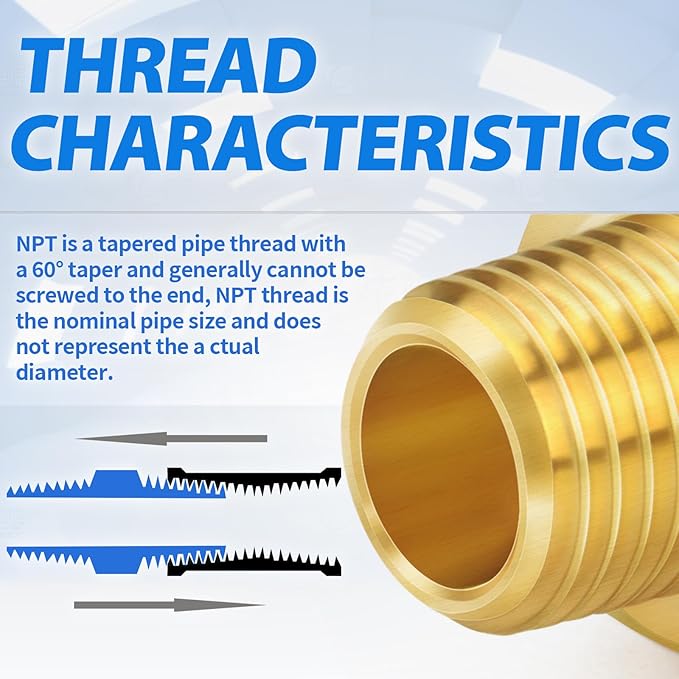 THREAD CHARACTERISTICS

NPT is a tapered pipe thread with a 60° taper and generally cannot be screwed to the end, NPT thread is the nominal pipe size and does not represent the a ctual diameter.